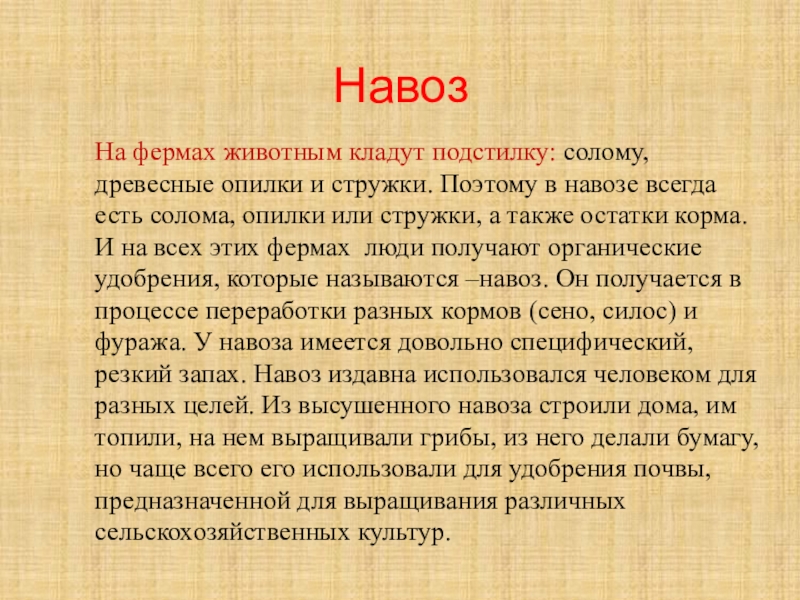 Навоз

На фермах животным кладут подстилку: солому, древесные опилки и стружки. Поэтому в навозе всегда есть солома, опилки или стружки, а также остатки корма. И на всех этих фермах люди получают органические удобрения, которые называются –навоз. Он получается в процессе переработки разных кормов (сено, силос) и фуража. У навоза имеется довольно специфический, резкий запах. Навоз издавна использовался человеком для разных целей. Из высушенного навоза строили дома, им топили, на нем выращивали грибы, из него делали бумагу, но чаще всего его использовали для удобрения почвы, предназначенной для выращивания различных сельскохозяйственных культур.